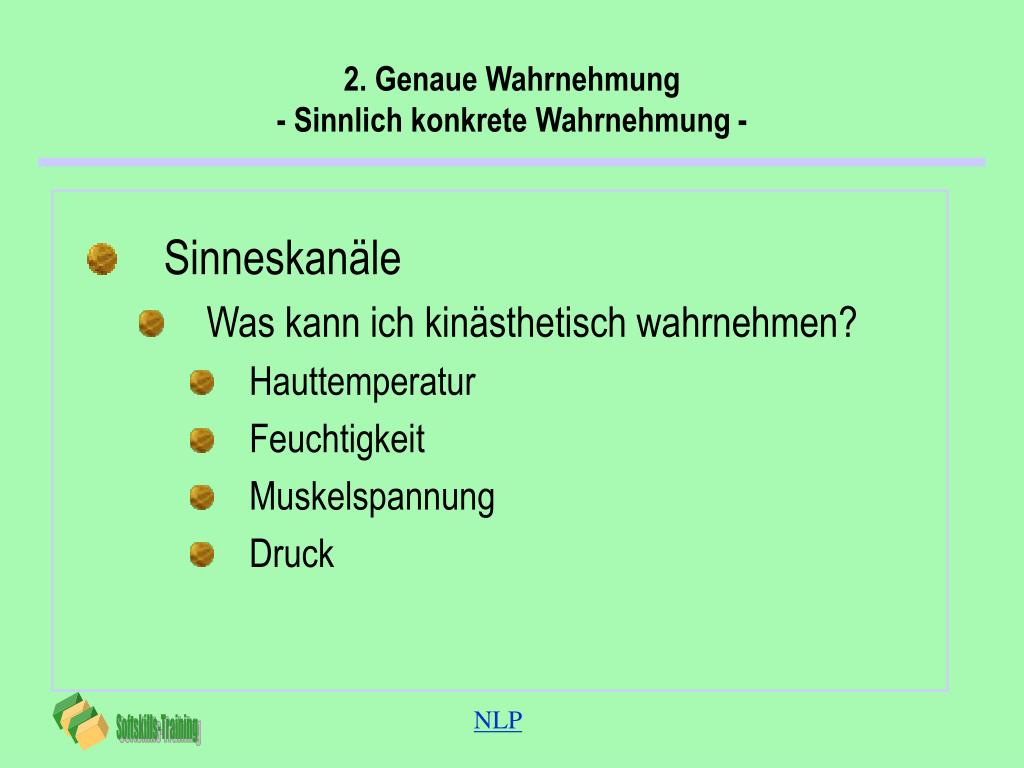 2. Genaue Wahrnehmung
- Sinnlich konkrete Wahrnehmung -

Sinneskanäle

Was kann ich kinästhetisch wahrnehmen?

Hauttemperatur

Feuchtigkeit

Muskelspannung

Druck

Softskills-Training

NLP